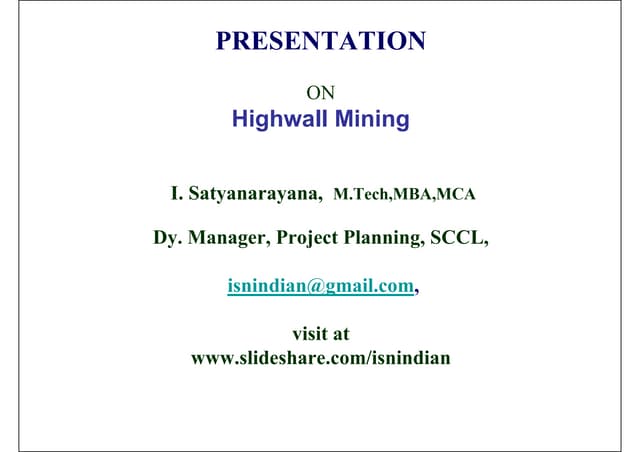 PRESENTATION

ON

Highwall Mining

I. Satyanarayana, M.Tech,MBA,MCA

Dy. Manager, Project Planning, SCCL,

isnindian@gmail.com,

visit at
www.slideshare.com/isnindian